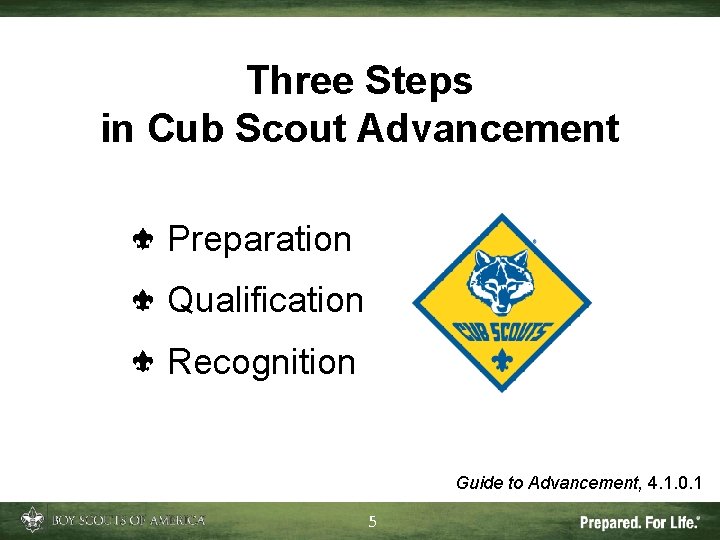 Three Steps
in Cub Scout Advancement

Preparation

Qualification

Recognition

CUB SCOUTS

Guide to Advancement, 4.1.0.1

BOY SCOUTS OF AMERICA

5

Prepared. For Life.®